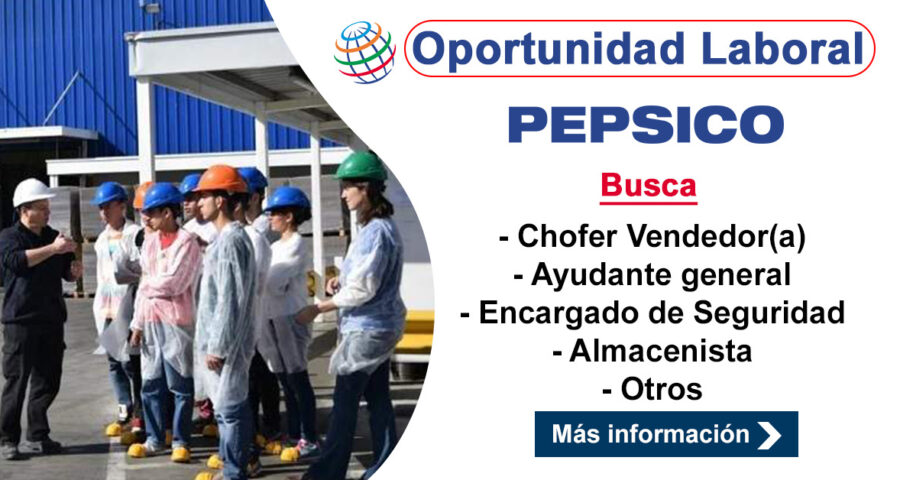 Oportunidad Laboral

PEPSICO

Busca

- Chofer Vendedor(a)
- Ayudante general
- Encargado de Seguridad
- Almacenista
- Otros

Más información